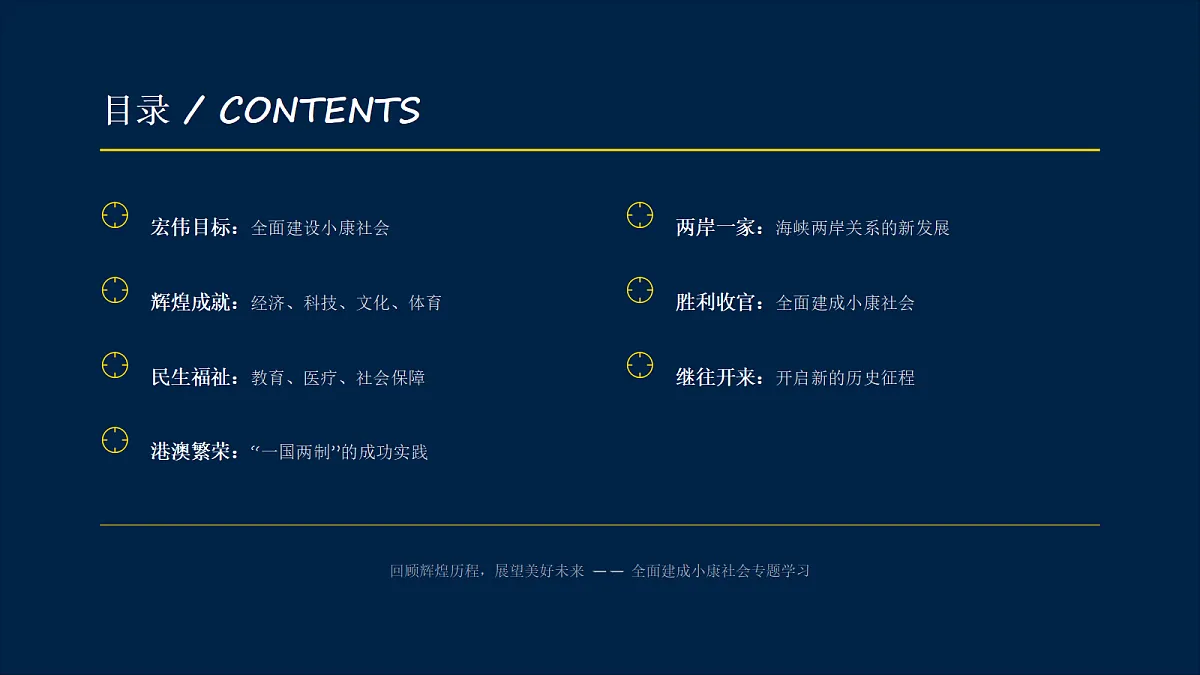 目录 / CONTENTS

宏伟目标：全面建设小康社会

辉煌成就：经济、科技、文化、体育

民生福祉：教育、医疗、社会保障

港澳繁荣：“一国两制”的成功实践

两岸一家：海峡两岸关系的新发展

胜利收官：全面建成小康社会

继往开来：开启新的历史征程

回顾辉煌历程，展望美好未来 —— 全面建成小康社会专题学习